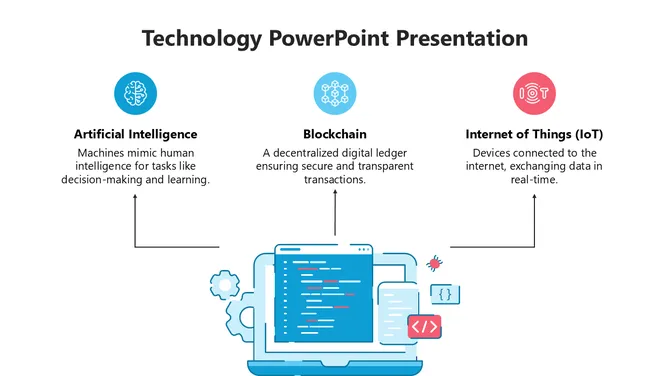 Technology PowerPoint Presentation

IOT

Artificial Intelligence
Machines mimic human intelligence for tasks like decision-making and learning.

Blockchain
A decentralized digital ledger ensuring secure and transparent transactions.

Internet of Things (IoT)
Devices connected to the internet, exchanging data in real-time.

{ }

</>